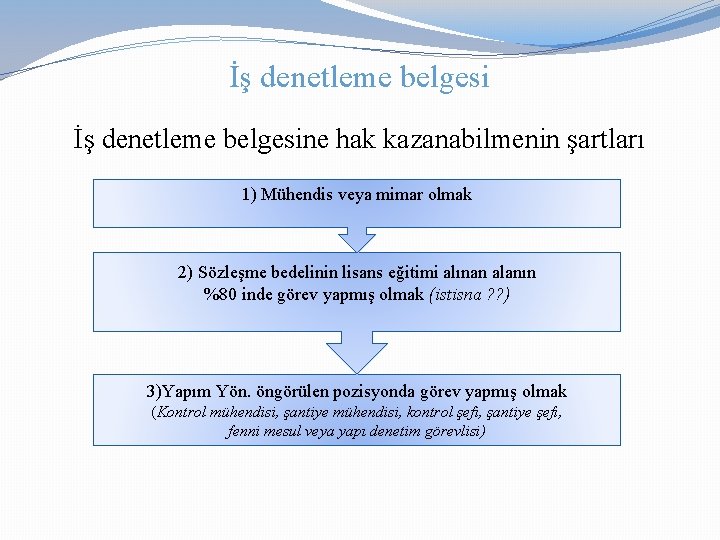 İş denetleme belgesi

İş denetleme belgesine hak kazanabilmenin şartları

1) Mühendis veya mimar olmak

2) Sözleşme bedelinin lisans eğitimi alınan alanın %80 inde görev yapmış olmak (istisna ??)

3)Yapım Yön. öngörülen pozisyonda görev yapmış olmak (Kontrol mühendisi, şantiye mühendisi, kontrol şefi, şantiye şefi, fenni mesul veya yapı denetim görevlisi)